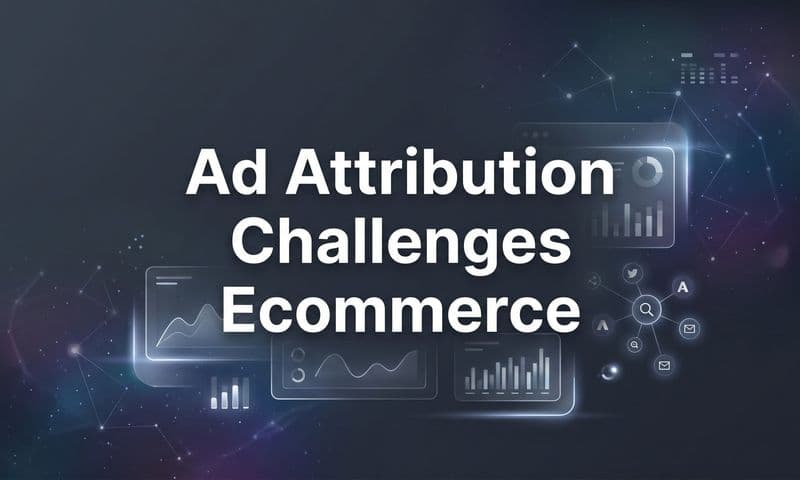 Ad Attribution Challenges Ecommerce